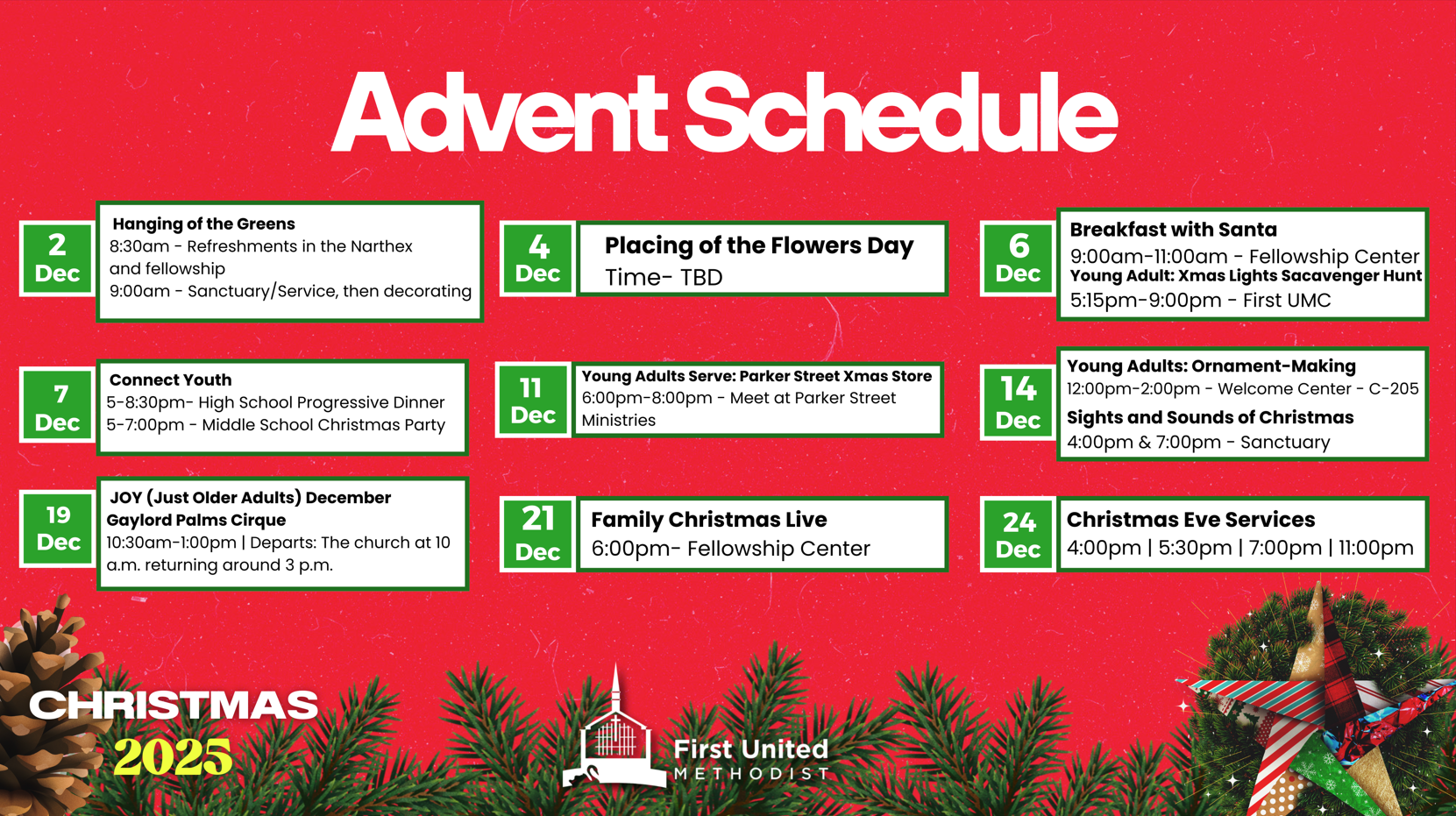 Advent Schedule

2 Dec

Hanging of the Greens
8:30am - Refreshments in the Narthex and fellowship
9:00am - Sanctuary/Service, then decorating

4 Dec

Placing of the Flowers Day
Time- TBD

6 Dec

Breakfast with Santa
9:00am-11:00am - Fellowship Center
Young Adult: Xmas Lights Sacavenger Hunt
5:15pm-9:00pm - First UMC

7 Dec

Connect Youth
5-8:30pm- High School Progressive Dinner
5-7:00pm - Middle School Christmas Party

11 Dec

Young Adults Serve: Parker Street Xmas Store
6:00pm-8:00pm - Meet at Parker Street Ministries

14 Dec

Young Adults: Ornament-Making
12:00pm-2:00pm - Welcome Center - C-205
Sights and Sounds of Christmas
4:00pm & 7:00pm - Sanctuary

19 Dec

JOY (Just Older Adults) December
Gaylord Palms Cirque
10:30am-1:00pm | Departs: The church at 10 a.m. returning around 3 p.m.

21 Dec

Family Christmas Live
6:00pm- Fellowship Center

24 Dec

Christmas Eve Services
4:00pm | 5:30pm | 7:00pm | 11:00pm

CHRISTMAS
2025

First United
METHODIST